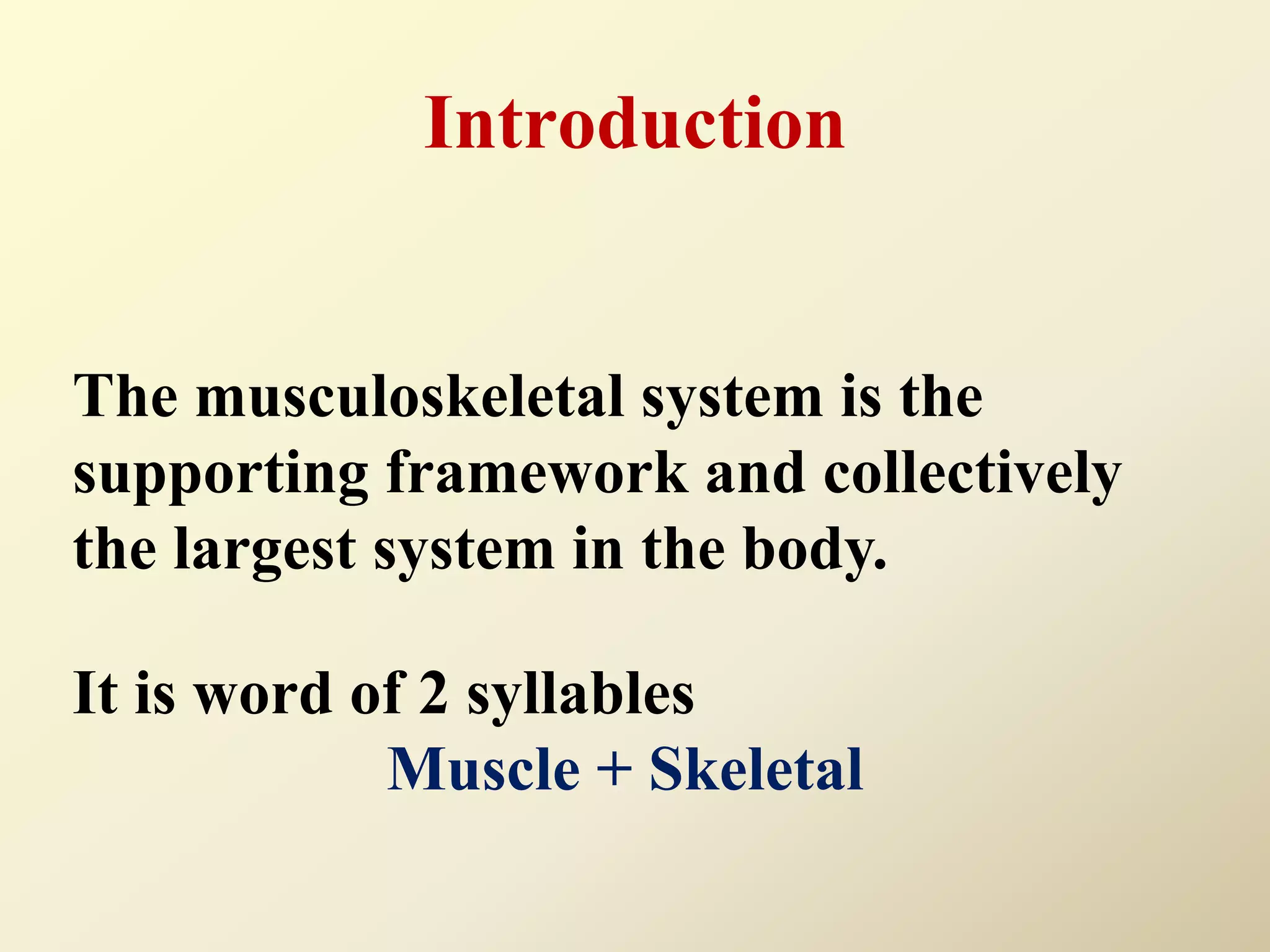 Introduction

The musculoskeletal system is the supporting framework and collectively the largest system in the body.

It is word of 2 syllables

Muscle + Skeletal